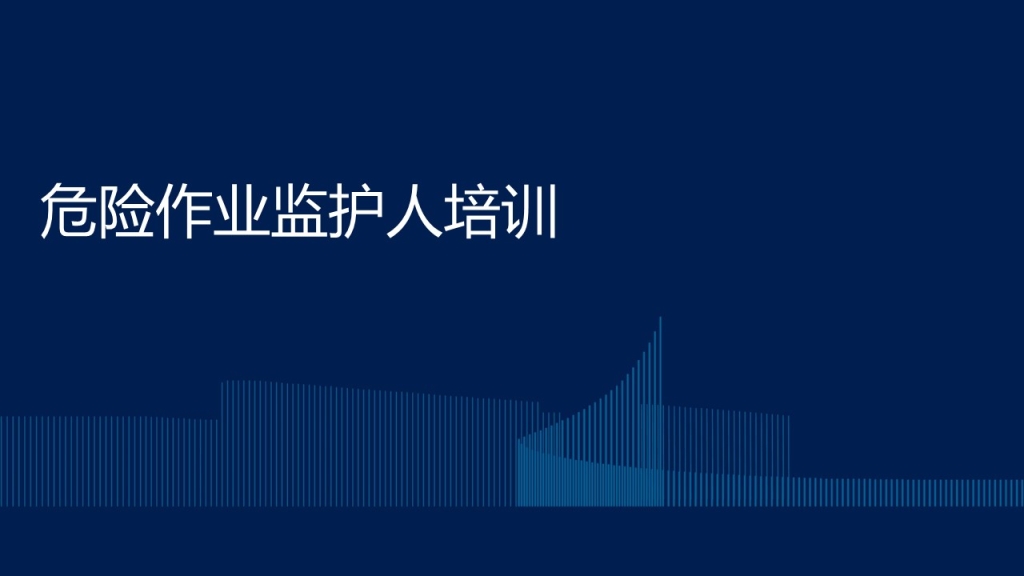 危险作业监护人培训